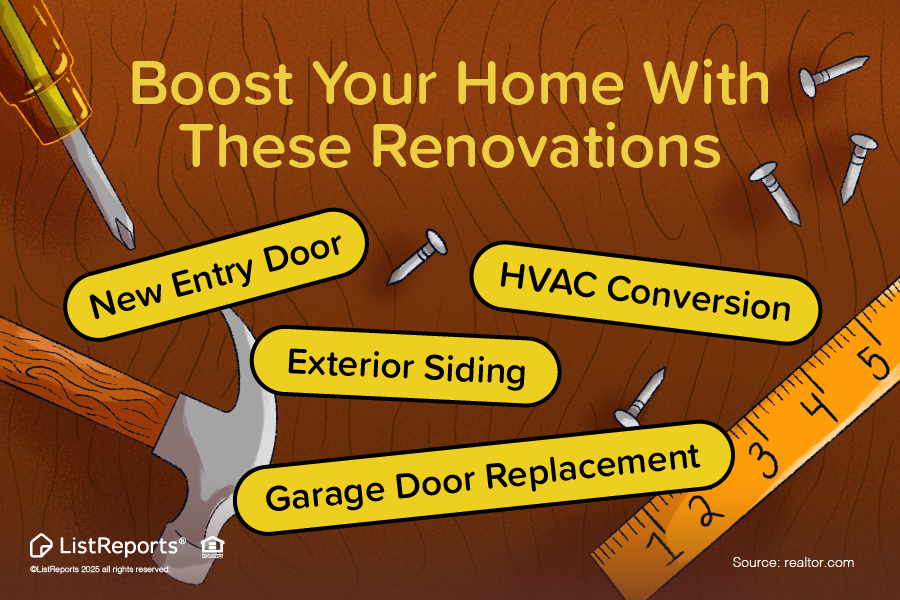 Boost Your Home With These Renovations

New Entry Door

HVAC Conversion

Exterior Siding

Garage Door Replacement

1 2 3 4 5

ListReports®
©ListReports 2025 all rights reserved

Source: realtor.com